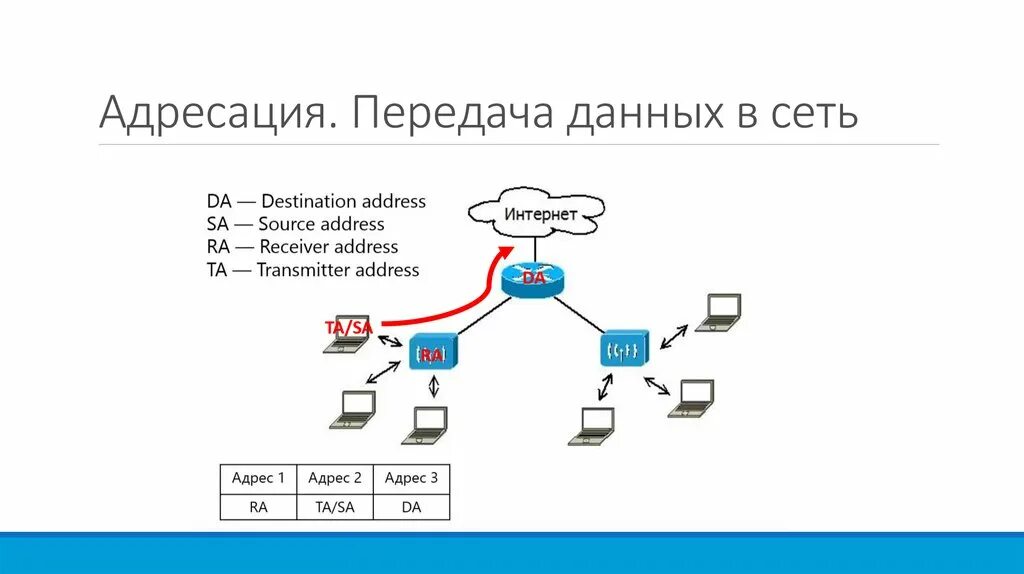 Адресация. Передача данных в сеть

DA — Destination address
SA — Source address
RA — Receiver address
TA — Transmitter address

Интернет

DA

TA/SA

RA

| Адрес 1 | Адрес 2 | Адрес 3 |
|---|---|---|
| RA | TA/SA | DA |